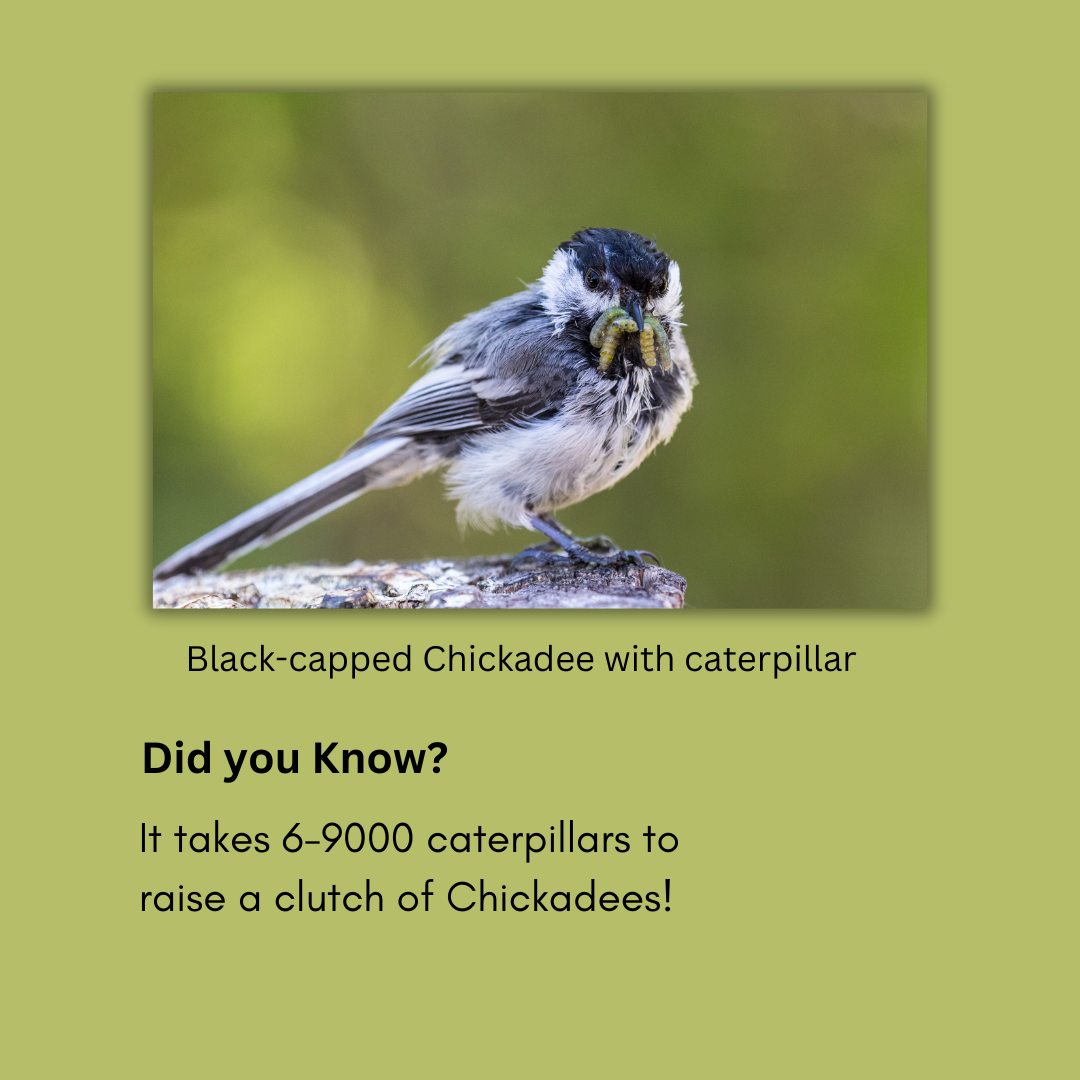 Black-capped Chickadee with caterpillar

Did you Know?

It takes 6-9000 caterpillars to raise a clutch of Chickadees!